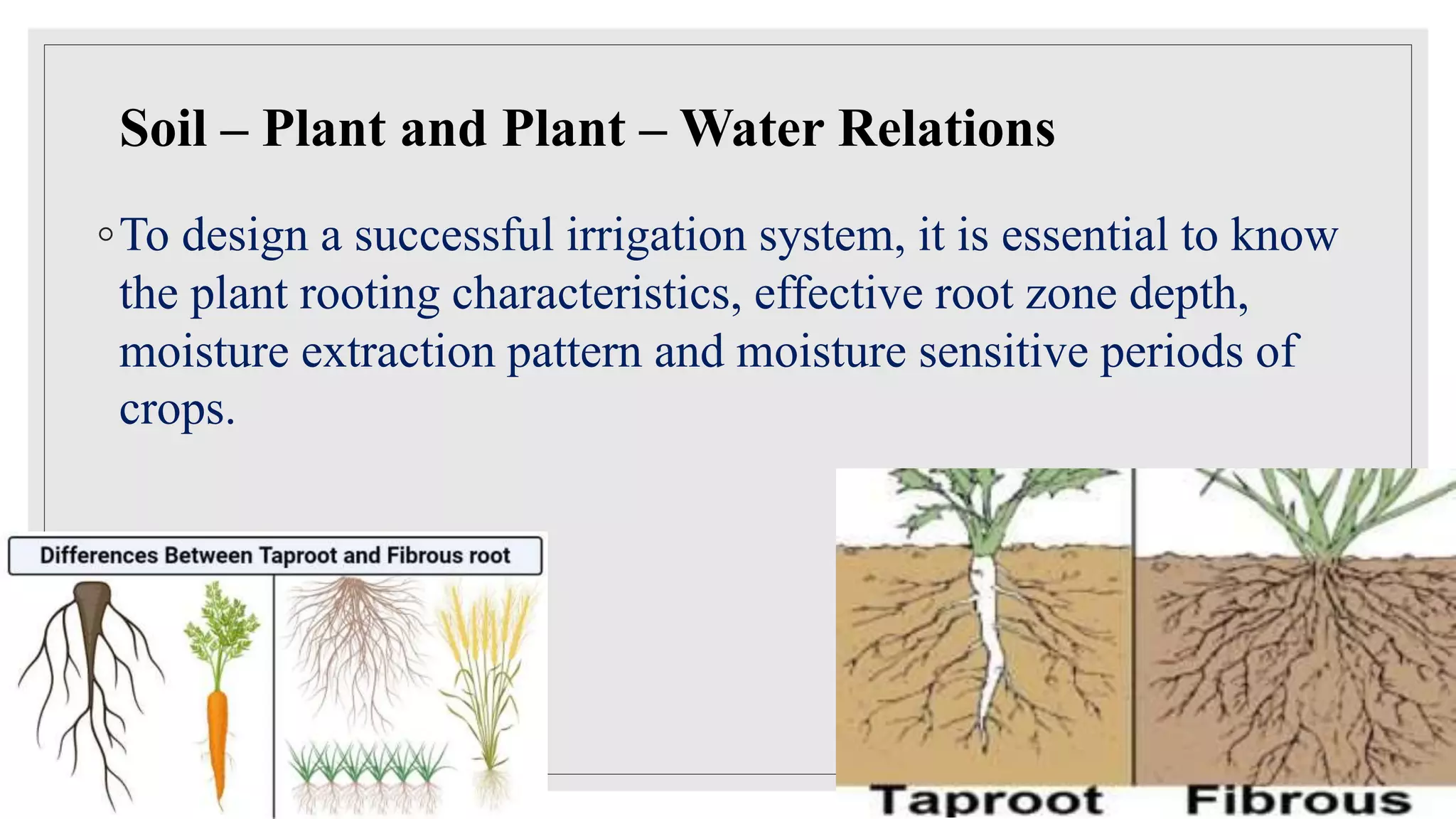 Soil – Plant and Plant – Water Relations

◦ To design a successful irrigation system, it is essential to know the plant rooting characteristics, effective root zone depth, moisture extraction pattern and moisture sensitive periods of crops.

Differences Between Taproot and Fibrous root

Taproot Fibrous